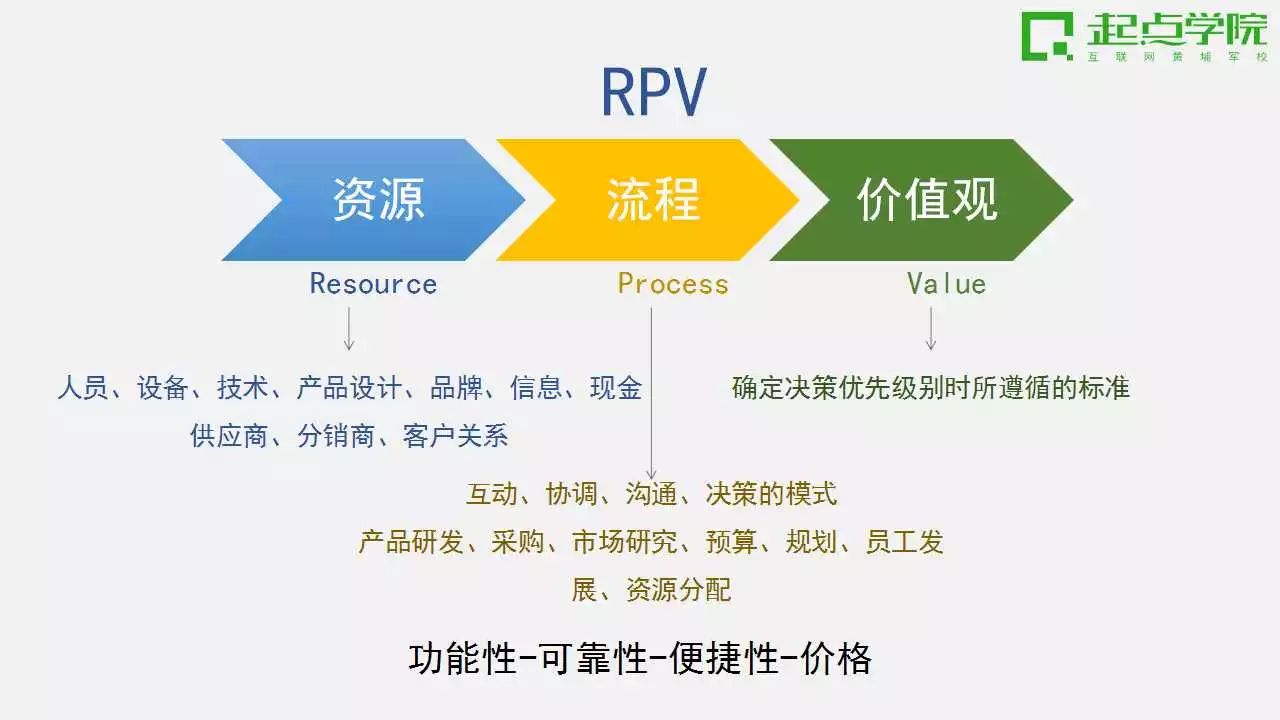 起点学院
互联网黄埔军校

RPV

资源
流程
价值观

Resource
Process
Value

人员、设备、技术、产品设计、品牌、信息、现金
供应商、分销商、客户关系

确定决策优先级别时所遵循的标准

互动、协调、沟通、决策的模式
产品研发、采购、市场研究、预算、规划、员工发展、资源分配

功能性-可靠性-便捷性-价格